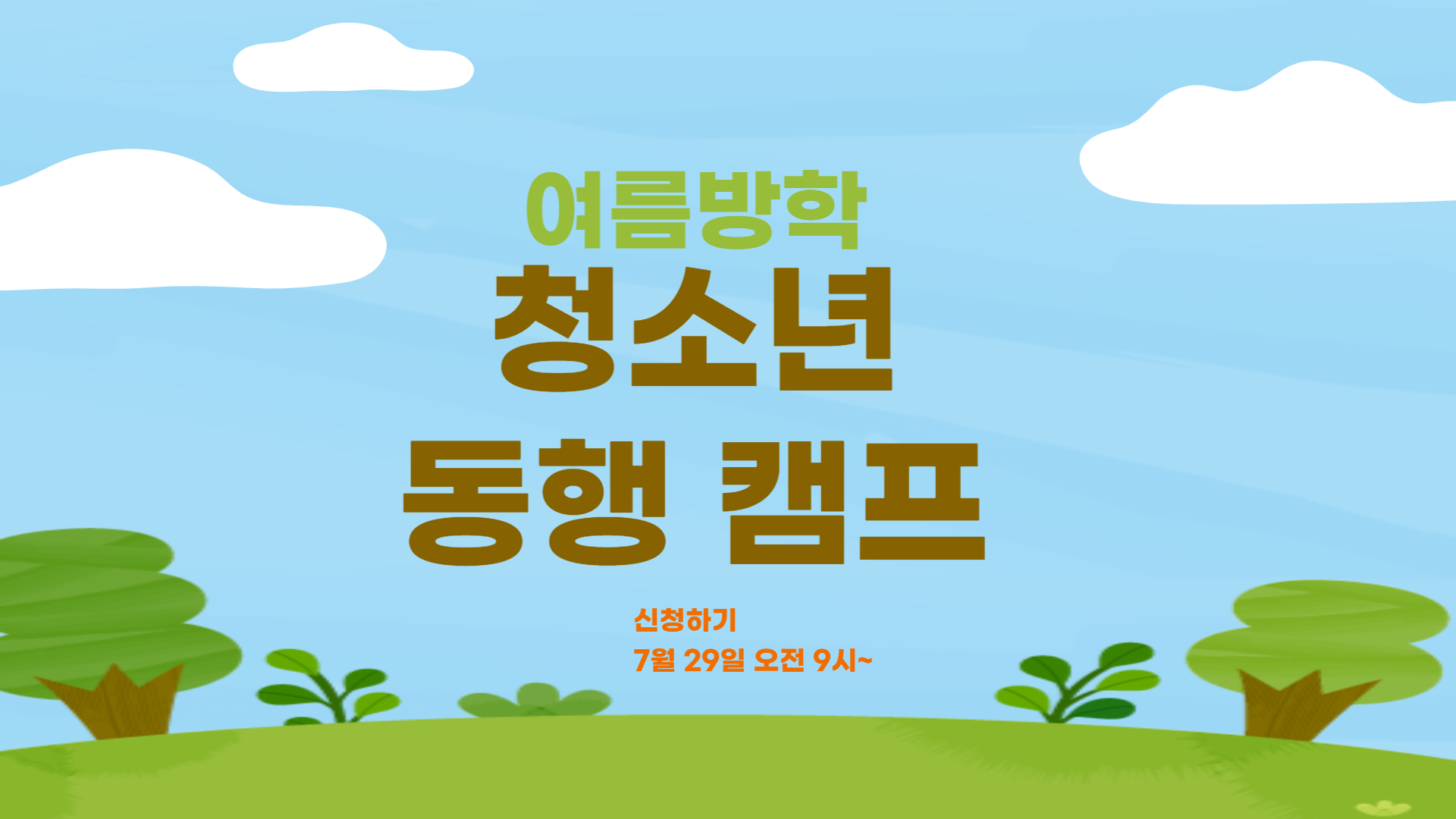 여름방학
청소년
동행 캠프

신청하기
7월 29일 오전 9시~